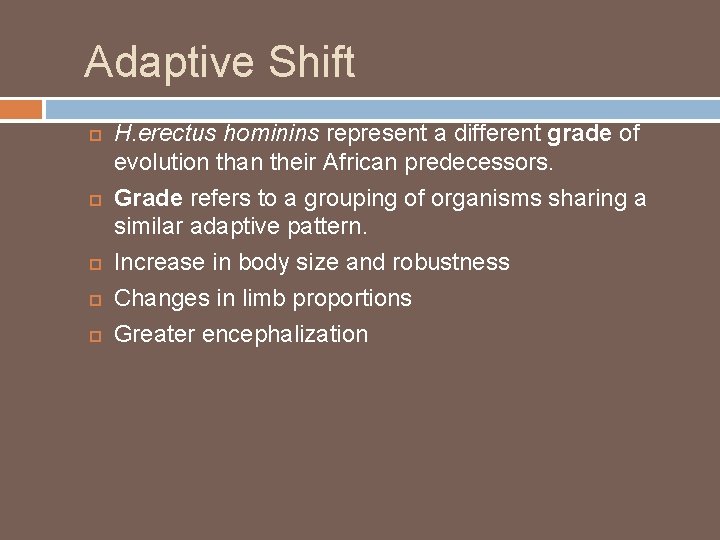 Adaptive Shift

H.erectus hominins represent a different grade of evolution than their African predecessors.

Grade refers to a grouping of organisms sharing a similar adaptive pattern.

Increase in body size and robustness

Changes in limb proportions

Greater encephalization